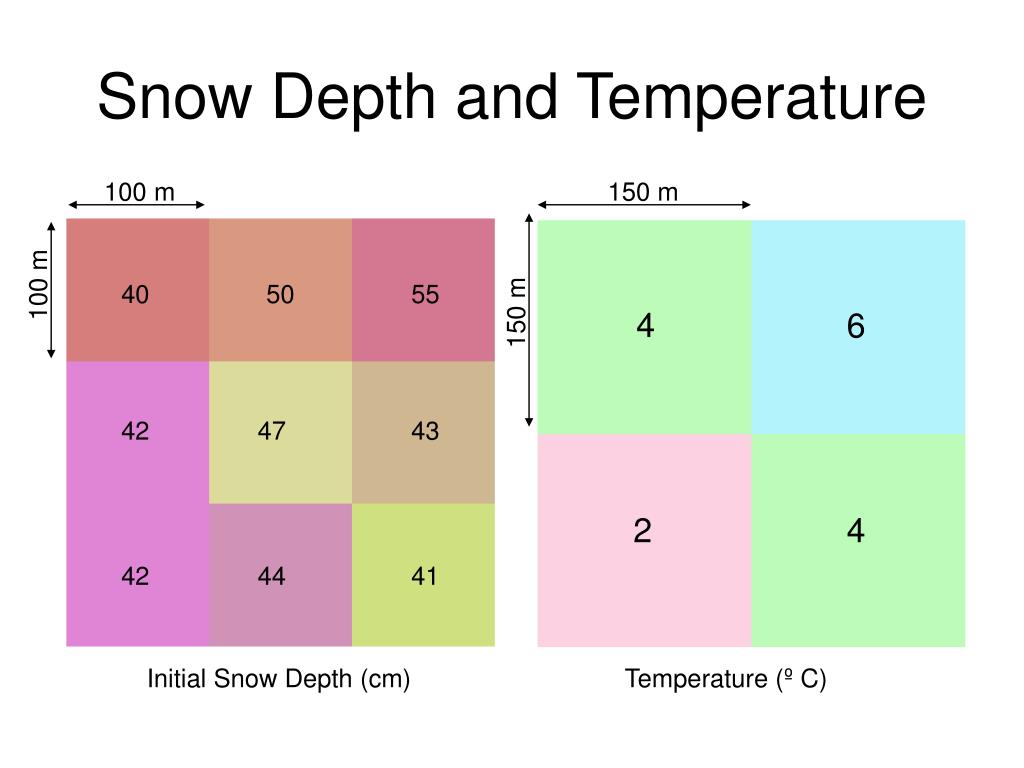 Snow Depth and Temperature

100 m

100 m

| 40 | 50 | 55 |
|---|---|---|
| 42 | 47 | 43 |
| 42 | 44 | 41 |

Initial Snow Depth (cm)

150 m

150 m

| 4 | 6 |
|---|---|
| 2 | 4 |

Temperature (º C)